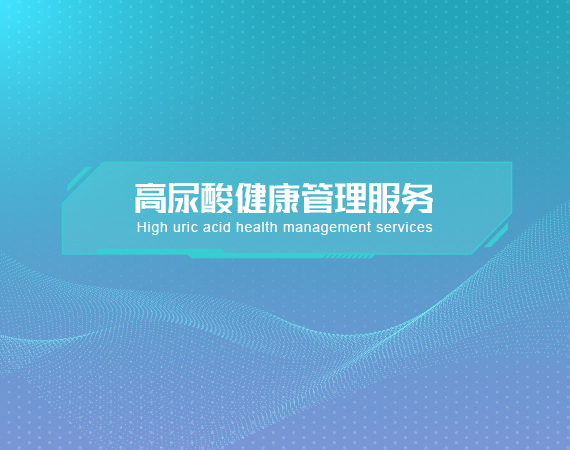 高尿酸健康管理服务
High uric acid health management services